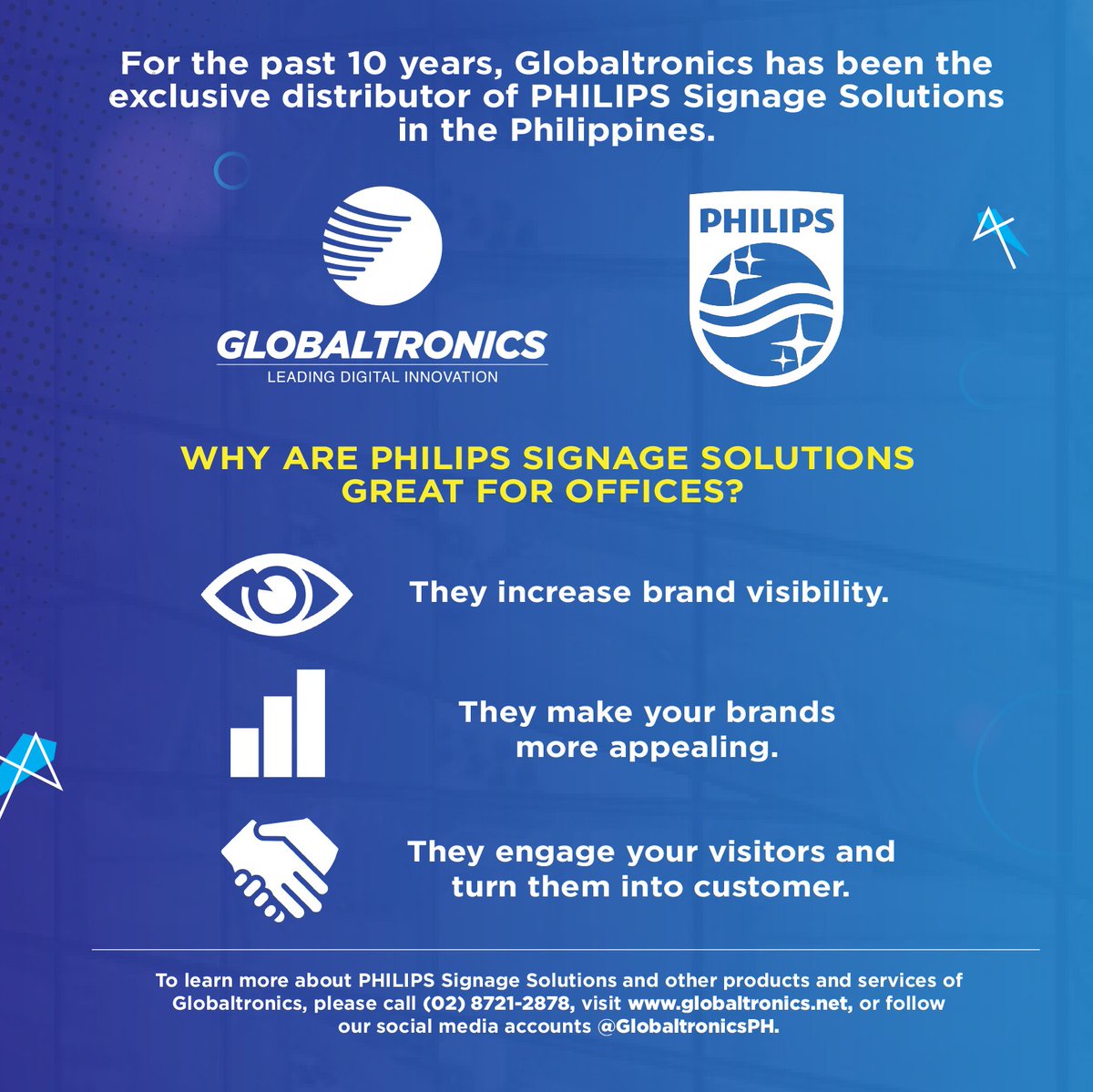 For the past 10 years, Globaltronics has been the exclusive distributor of PHILIPS Signage Solutions in the Philippines.

GLOBALTRONICS
LEADING DIGITAL INNOVATION

PHILIPS

WHY ARE PHILIPS SIGNAGE SOLUTIONS GREAT FOR OFFICES?

They increase brand visibility.

They make your brands more appealing.

They engage your visitors and turn them into customer.

To learn more about PHILIPS Signage Solutions and other products and services of Globaltronics, please call (02) 8721-2878, visit www.globaltronics.net, or follow our social media accounts @GlobaltronicsPH.